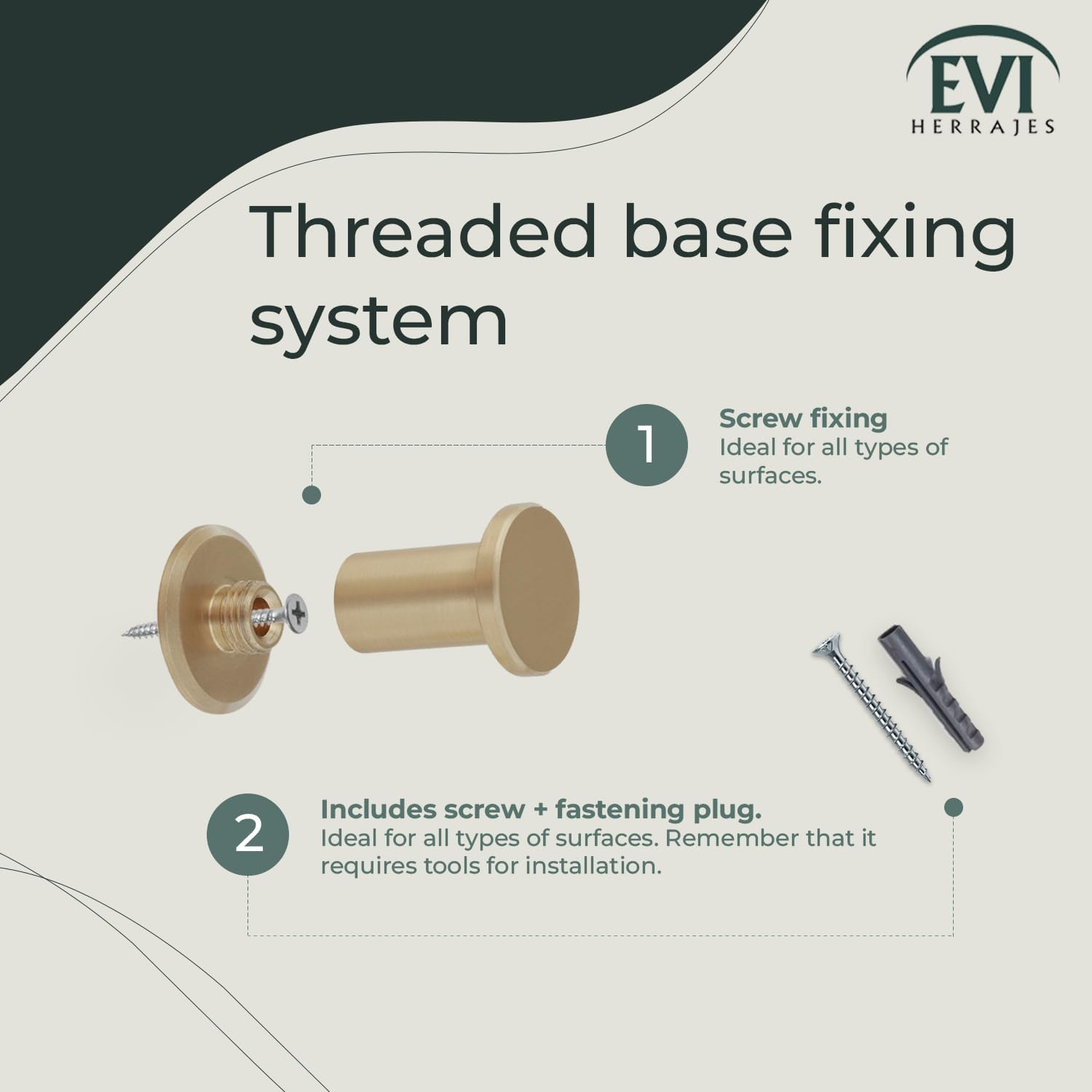 EVI
HERRAJES

Threaded base fixing system

1

Screw fixing
Ideal for all types of surfaces.

2

Includes screw + fastening plug.
Ideal for all types of surfaces. Remember that it requires tools for installation.